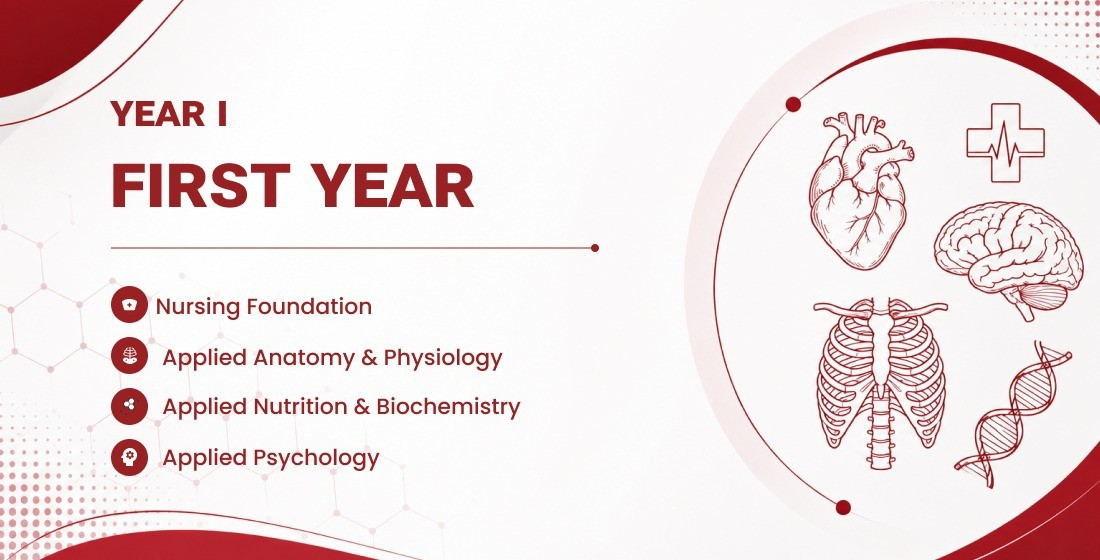 YEAR I

FIRST YEAR

Nursing Foundation

Applied Anatomy & Physiology

Applied Nutrition & Biochemistry

Applied Psychology